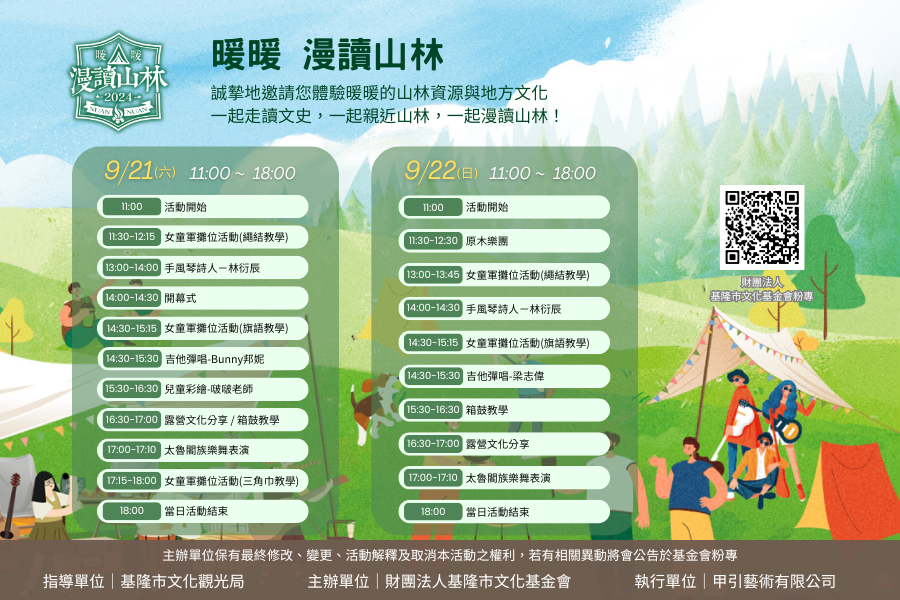 暖暖
漫讀山林
2024
NUAN NUAN

暖暖　漫讀山林

誠摯地邀請您體驗暖暖的山林資源與地方文化
一起走讀文史，一起親近山林，一起漫讀山林！

9/21(六)　11:00 ~ 18:00

| | |
|---|---|
| 11:00 | 活動開始 |
| 11:30-12:15 | 女童軍攤位活動(繩結教學) |
| 13:00-14:00 | 手風琴詩人－林衍辰 |
| 14:00-14:30 | 開幕式 |
| 14:30-15:15 | 女童軍攤位活動(旗語教學) |
| 14:30-15:30 | 吉他彈唱-Bunny邦妮 |
| 15:30-16:30 | 兒童彩繪-啵啵老師 |
| 16:30-17:00 | 露營文化分享 / 箱鼓教學 |
| 17:00-17:10 | 太魯閣族樂舞表演 |
| 17:15-18:00 | 女童軍攤位活動(三角巾教學) |
| 18:00 | 當日活動結束 |

9/22(日)　11:00 ~ 18:00

| | |
|---|---|
| 11:00 | 活動開始 |
| 11:30-12:30 | 原木樂團 |
| 13:00-13:45 | 女童軍攤位活動(繩結教學) |
| 14:00-14:30 | 手風琴詩人－林衍辰 |
| 14:30-15:15 | 女童軍攤位活動(旗語教學) |
| 14:30-15:30 | 吉他彈唱-梁志偉 |
| 15:30-16:30 | 箱鼓教學 |
| 16:30-17:00 | 露營文化分享 |
| 17:00-17:10 | 太魯閣族樂舞表演 |
| 18:00 | 當日活動結束 |

財團法人
基隆市文化基金會粉專

主辦單位保有最終修改、變更、活動解釋及取消本活動之權利，若有相關異動將會公告於基金會粉專

指導單位｜基隆市文化觀光局　主辦單位｜財團法人基隆市文化基金會　執行單位｜甲引藝術有限公司